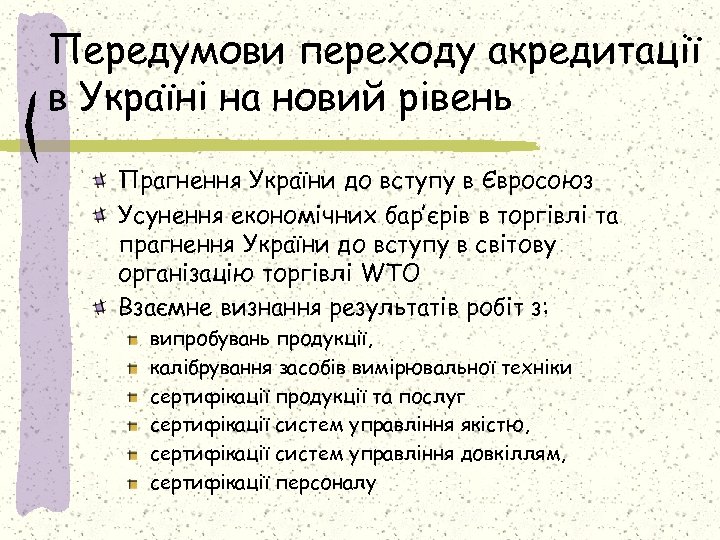 Передумови переходу акредитації в Україні на новий рівень

Прагнення України до вступу в Євросоюз

Усунення економічних бар'єрів в торгівлі та прагнення України до вступу в світову організацію торгівлі WTO

Взаємне визнання результатів робіт з:

випробувань продукції,

калібрування засобів вимірювальної техніки

сертифікації продукції та послуг

сертифікації систем управління якістю,

сертифікації систем управління довкіллям,

сертифікації персоналу